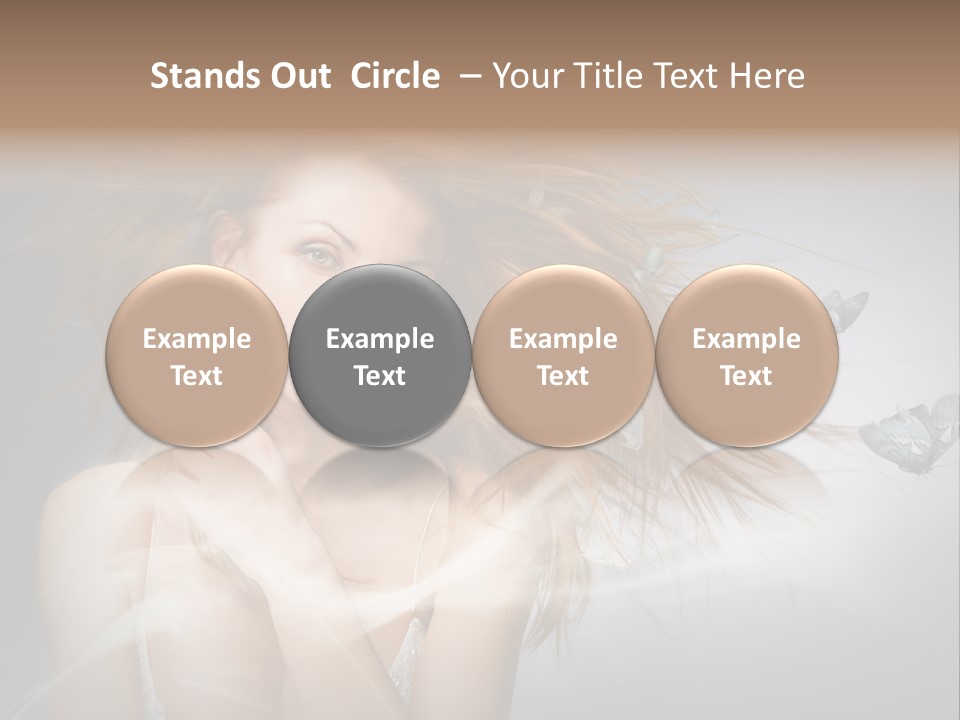 Stands Out Circle – Your Title Text Here

Example Text

Example Text

Example Text

Example Text